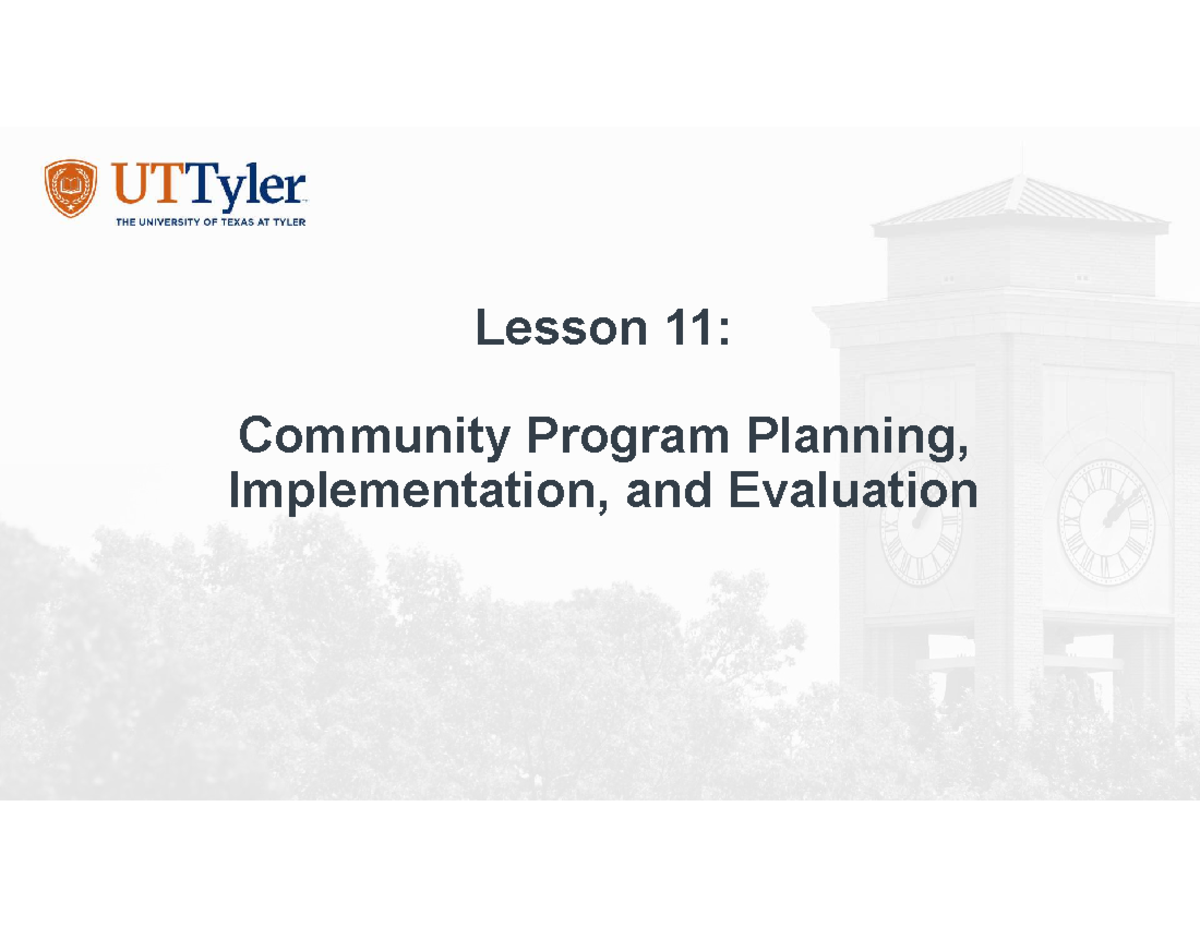 UTTyler
THE UNIVERSITY OF TEXAS AT TYLER

Lesson 11:

Community Program Planning, Implementation, and Evaluation